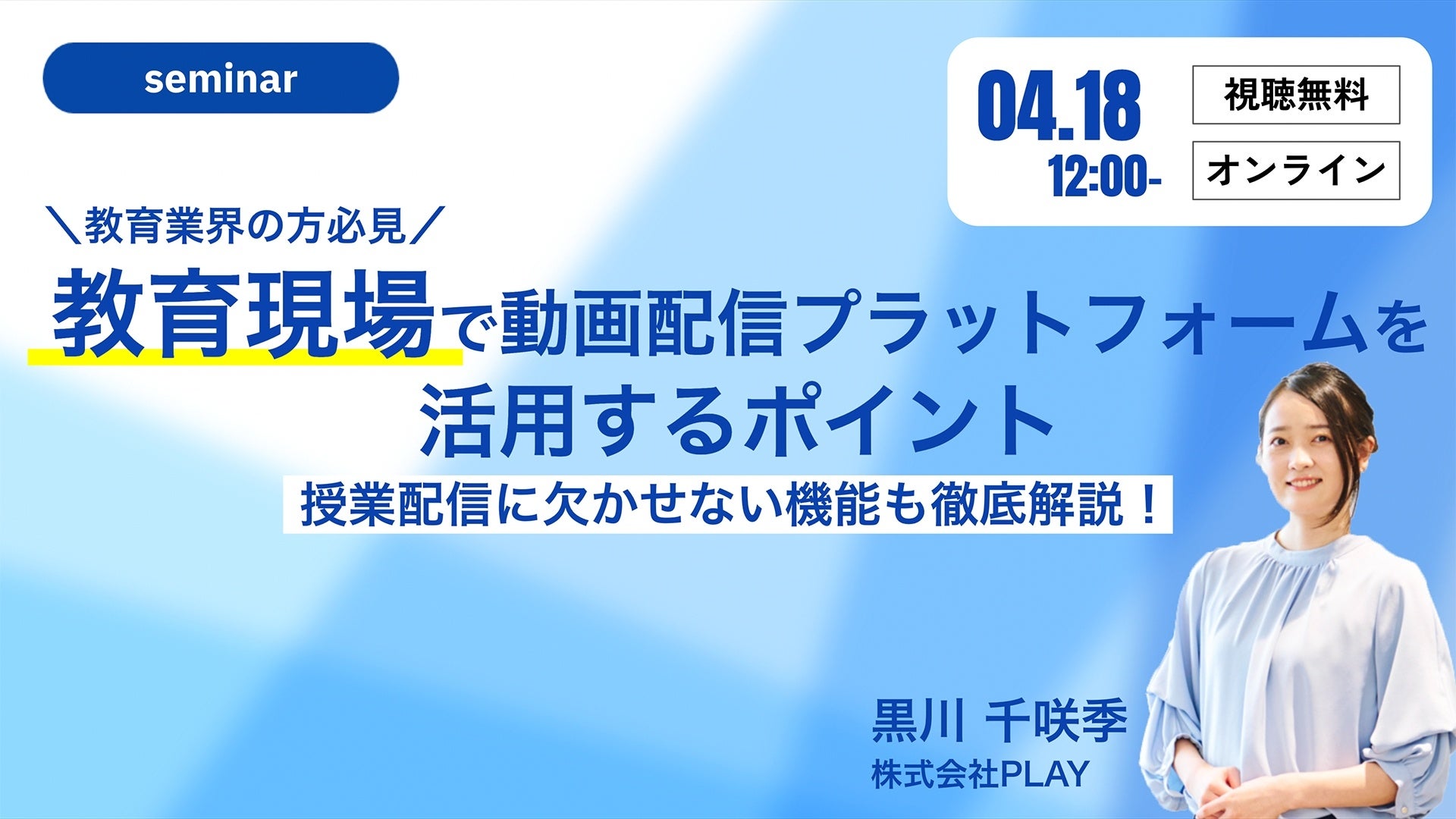 seminar

04.18
12:00-

視聴無料

オンライン

＼教育業界の方必見／

教育現場で動画配信プラットフォームを活用するポイント

授業配信に欠かせない機能も徹底解説！

黒川 千咲季
株式会社PLAY